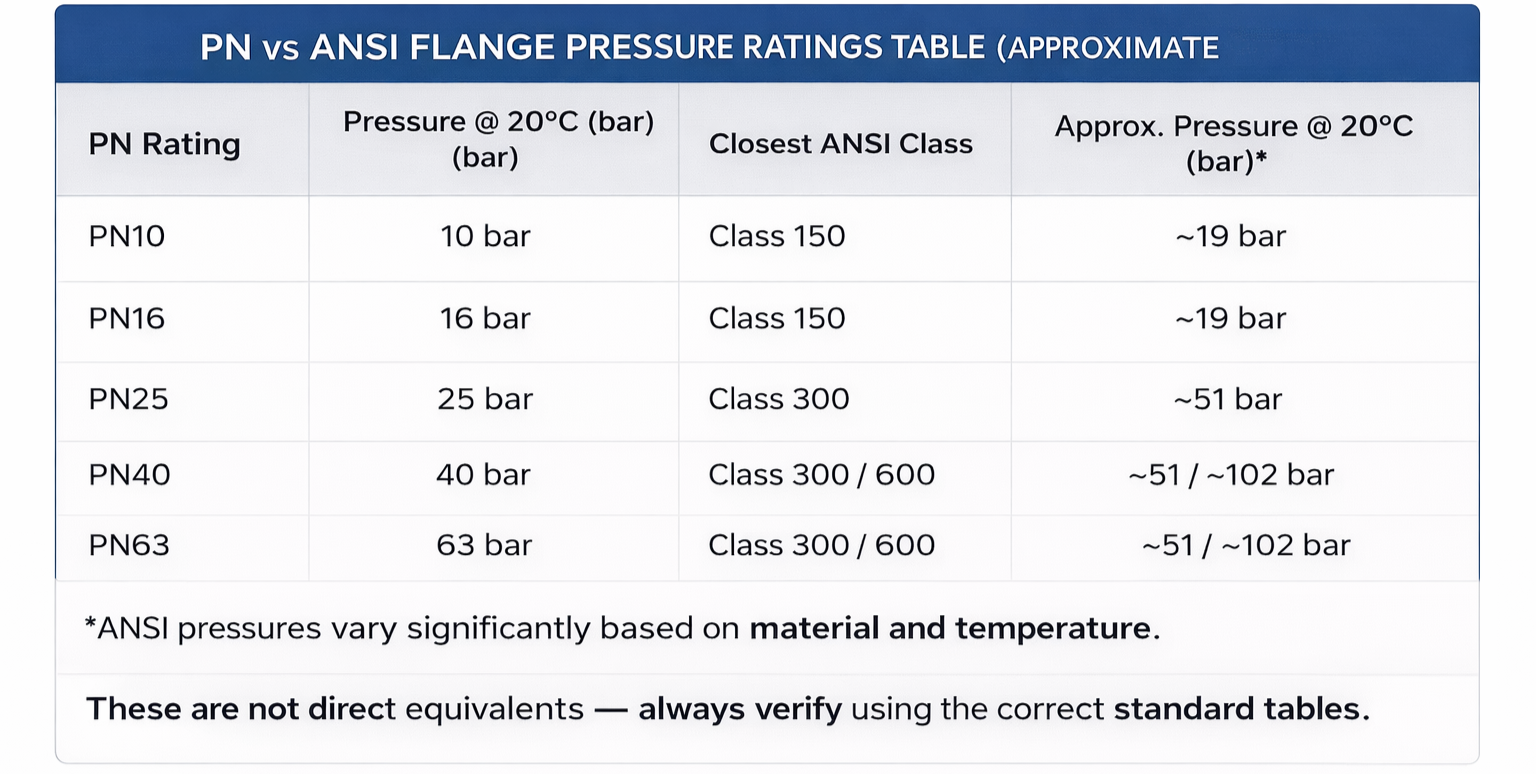 PN vs ANSI FLANGE PRESSURE RATINGS TABLE (APPROXIMATE

| PN Rating | Pressure @ 20°C (bar) (bar) | Closest ANSI Class | Approx. Pressure @ 20°C (bar)* |
|---|---|---|---|
| PN10 | 10 bar | Class 150 | ~19 bar |
| PN16 | 16 bar | Class 150 | ~19 bar |
| PN25 | 25 bar | Class 300 | ~51 bar |
| PN40 | 40 bar | Class 300 / 600 | ~51 / ~102 bar |
| PN63 | 63 bar | Class 300 / 600 | ~51 / ~102 bar |

*ANSI pressures vary significantly based on material and temperature.

These are not direct equivalents — always verify using the correct standard tables.